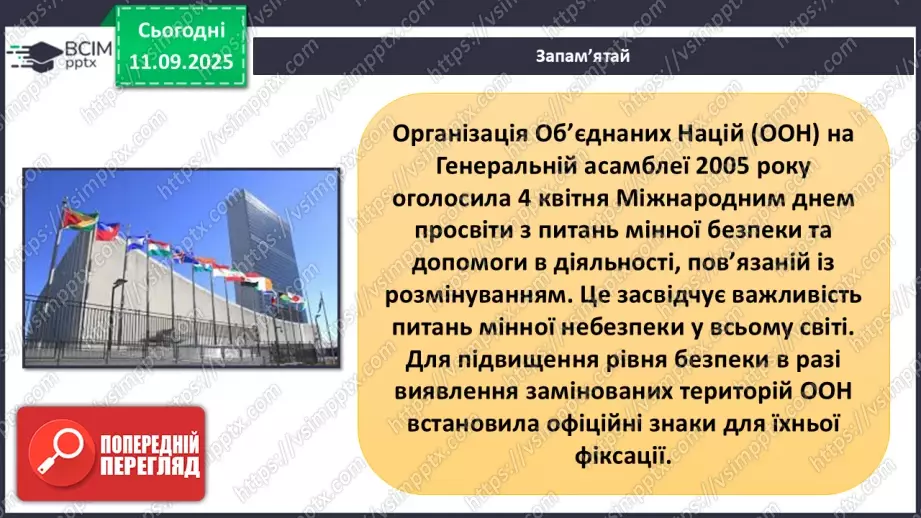 ВСІМ pptx

Сьогодні 11.09.2025

Запам'ятай

Організація Об'єднаних Націй (ООН) на Генеральній асамблеї 2005 року оголосила 4 квітня Міжнародним днем просвіти з питань мінної безпеки та допомоги в діяльності, пов'язаній із розмінуванням. Це засвідчує важливість питань мінної небезпеки у всьому світі. Для підвищення рівня безпеки в разі виявлення замінованих територій ООН встановила офіційні знаки для їхньої фіксації.

ПОПЕРЕДНІЙ ПЕРЕГЛЯД

https://vsimpptx.com